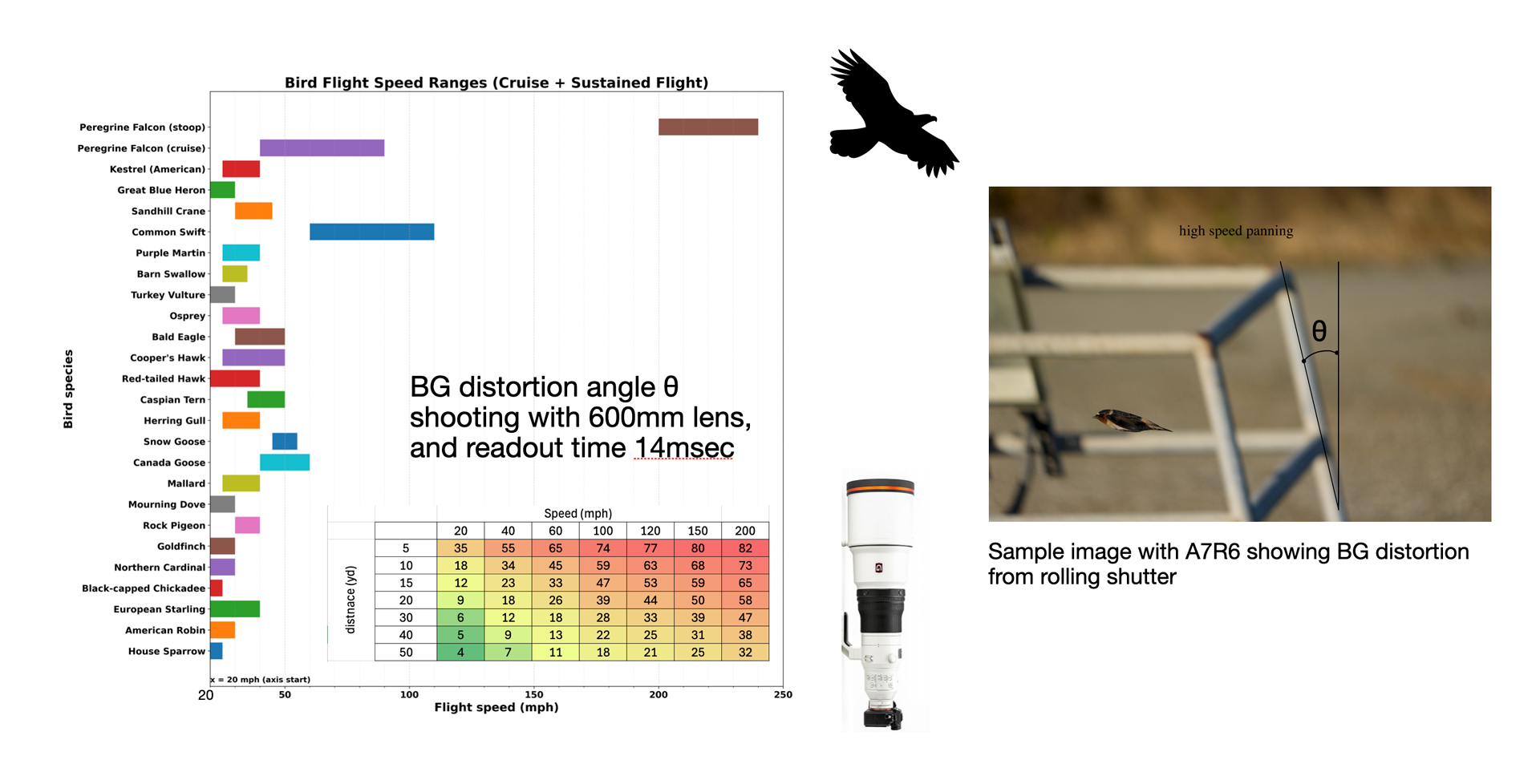 Bird Flight Speed Ranges (Cruise + Sustained Flight)

Bird species

Peregrine Falcon (stoop)
Peregrine Falcon (cruise)
Kestrel (American)
Great Blue Heron
Sandhill Crane
Common Swift
Purple Martin
Barn Swallow
Turkey Vulture
Osprey
Bald Eagle
Cooper's Hawk
Red-tailed Hawk
Caspian Tern
Herring Gull
Snow Goose
Canada Goose
Mallard
Mourning Dove
Rock Pigeon
Goldfinch
Northern Cardinal
Black-capped Chickadee
European Starling
American Robin
House Sparrow

x = 20 mph (axis start)

20 50 100 150 200 250
Flight speed (mph)

BG distortion angle θ shooting with 600mm lens, and readout time 14msec

Speed (mph)

distnace (yd)

| | 20 | 40 | 60 | 100 | 120 | 150 | 200 |
|---|---|---|---|---|---|---|---|
| 5 | 35 | 55 | 65 | 74 | 77 | 80 | 82 |
| 10 | 18 | 34 | 45 | 59 | 63 | 68 | 73 |
| 15 | 12 | 23 | 33 | 47 | 53 | 59 | 65 |
| 20 | 9 | 18 | 26 | 39 | 44 | 50 | 58 |
| 30 | 6 | 12 | 18 | 28 | 33 | 39 | 47 |
| 40 | 5 | 9 | 13 | 22 | 25 | 31 | 38 |
| 50 | 4 | 7 | 11 | 18 | 21 | 25 | 32 |

high speed panning

θ

Sample image with A7R6 showing BG distortion from rolling shutter